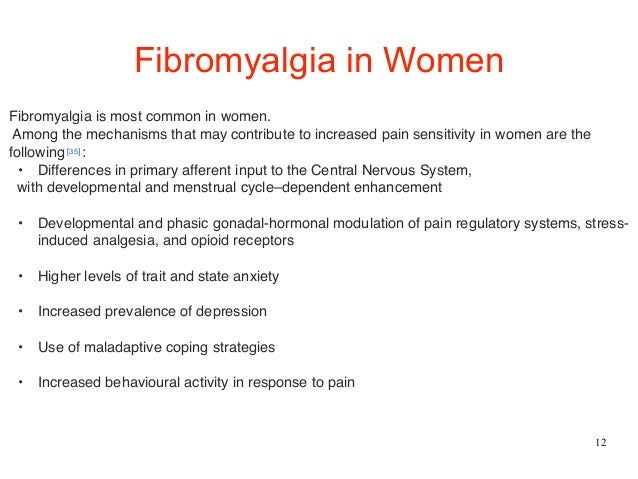 Fibromyalgia in Women

Fibromyalgia is most common in women.
Among the mechanisms that may contribute to increased pain sensitivity in women are the following[35]:

• Differences in primary afferent input to the Central Nervous System, with developmental and menstrual cycle–dependent enhancement

• Developmental and phasic gonadal-hormonal modulation of pain regulatory systems, stress-induced analgesia, and opioid receptors

• Higher levels of trait and state anxiety

• Increased prevalence of depression

• Use of maladaptive coping strategies

• Increased behavioural activity in response to pain

12